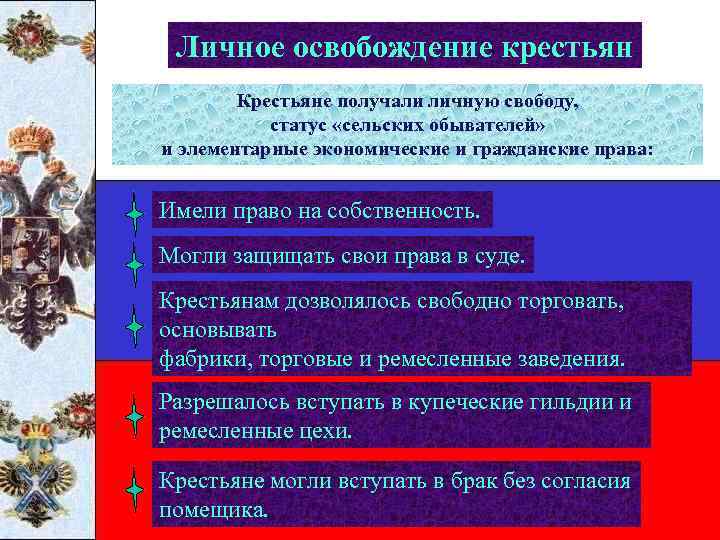 Личное освобождение крестьян

Крестьяне получали личную свободу, статус «сельских обывателей» и элементарные экономические и гражданские права:

Имели право на собственность.

Могли защищать свои права в суде.

Крестьянам дозволялось свободно торговать, основывать фабрики, торговые и ремесленные заведения.

Разрешалось вступать в купеческие гильдии и ремесленные цехи.

Крестьяне могли вступать в брак без согласия помещика.